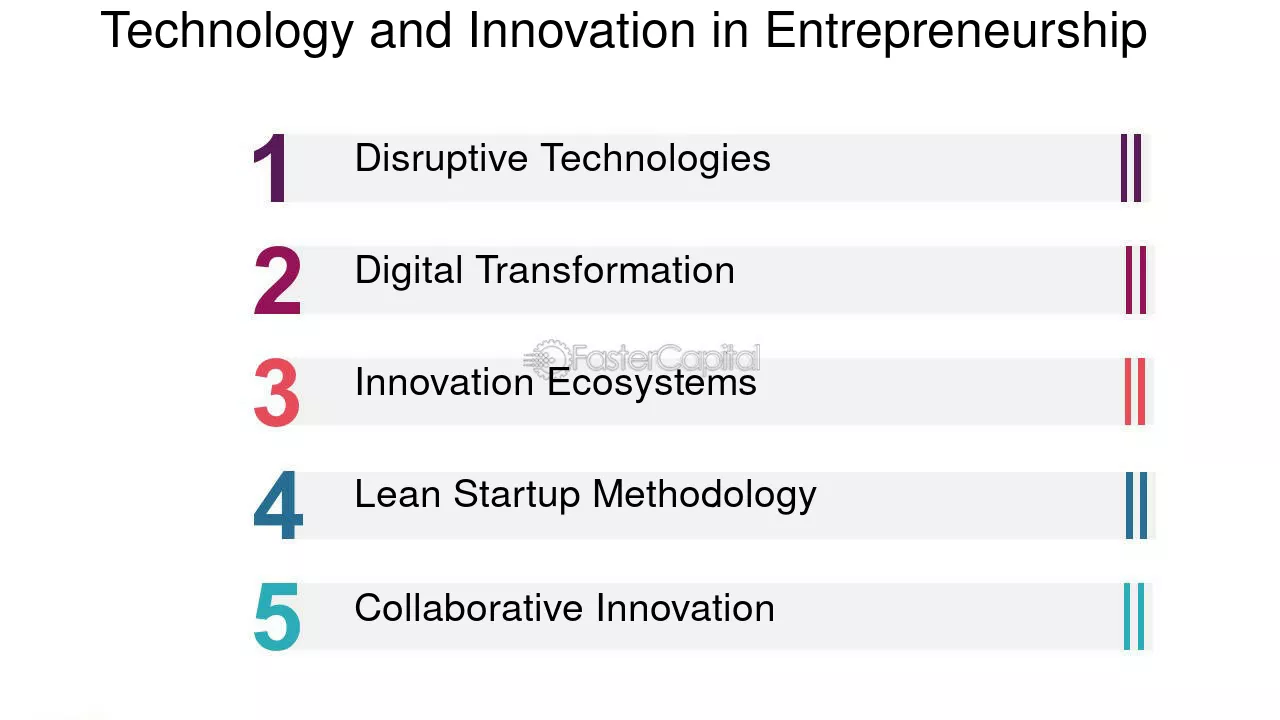 Technology and Innovation in Entrepreneurship

1 Disruptive Technologies

2 Digital Transformation

3 Innovation Ecosystems

4 Lean Startup Methodology

5 Collaborative Innovation

FasterCapital